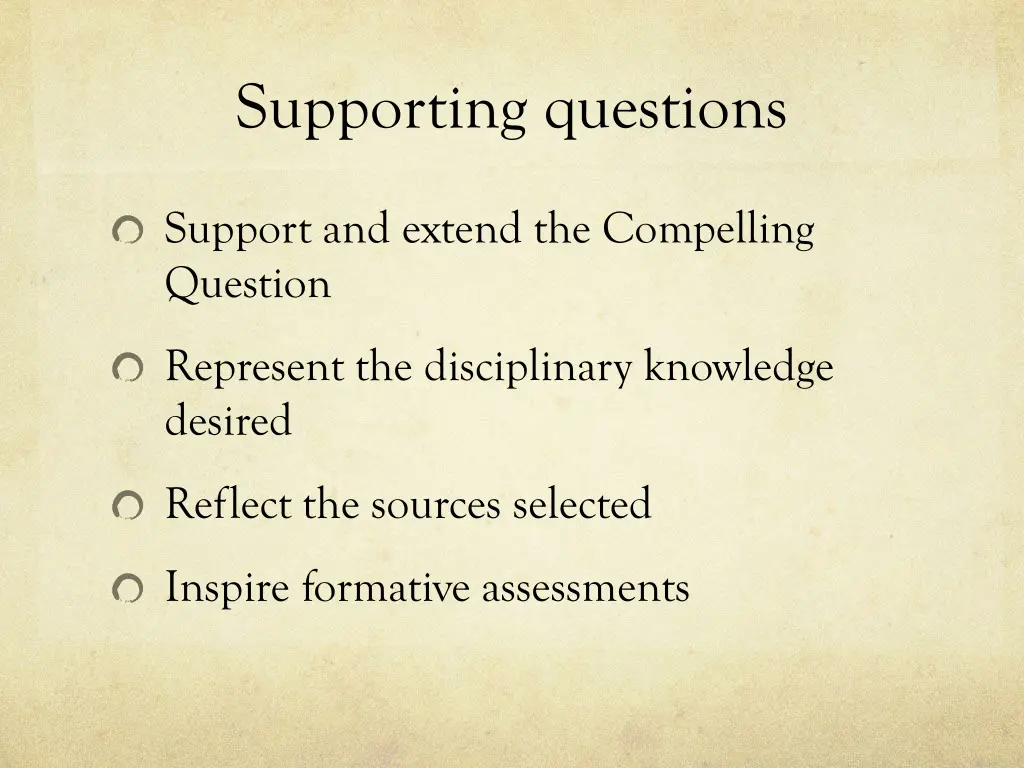 Supporting questions

Support and extend the Compelling Question

Represent the disciplinary knowledge desired

Reflect the sources selected

Inspire formative assessments